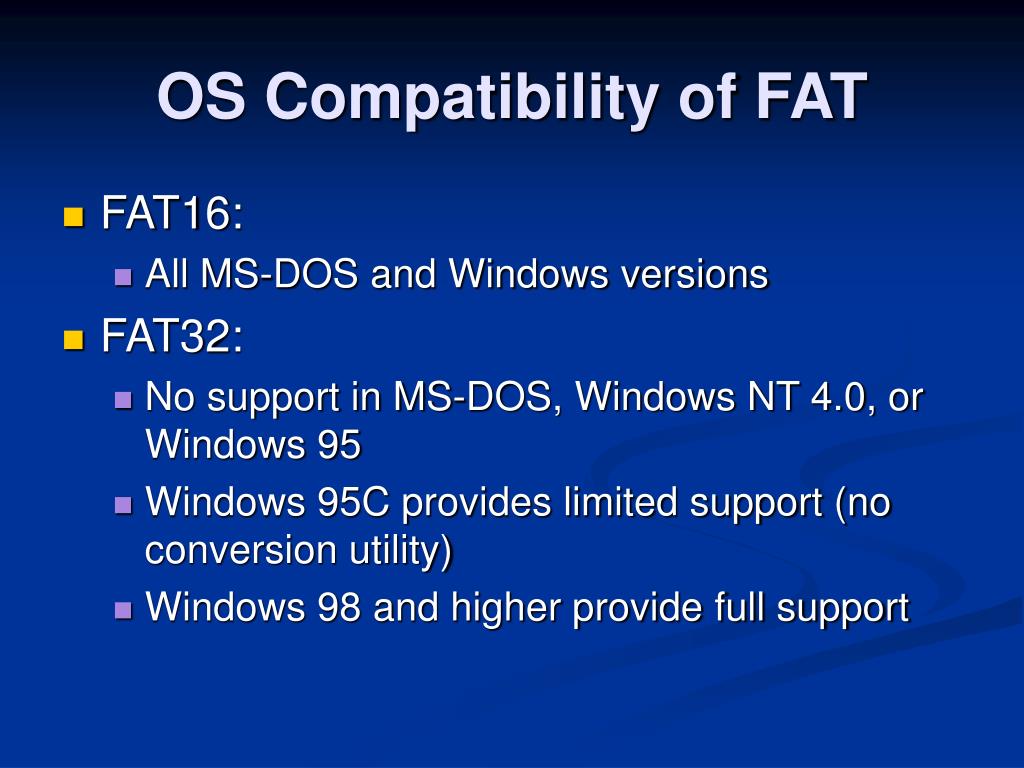 OS Compatibility of FAT

FAT16:

All MS-DOS and Windows versions

FAT32:

No support in MS-DOS, Windows NT 4.0, or Windows 95

Windows 95C provides limited support (no conversion utility)

Windows 98 and higher provide full support